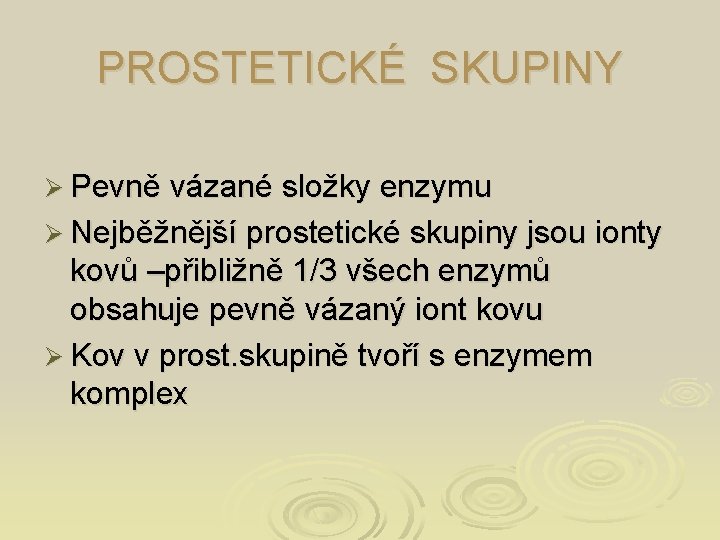 PROSTETICKÉ SKUPINY

➢ Pevně vázané složky enzymu

➢ Nejběžnější prostetické skupiny jsou ionty kovů –přibližně 1/3 všech enzymů obsahuje pevně vázaný iont kovu

➢ Kov v prost.skupině tvoří s enzymem komplex